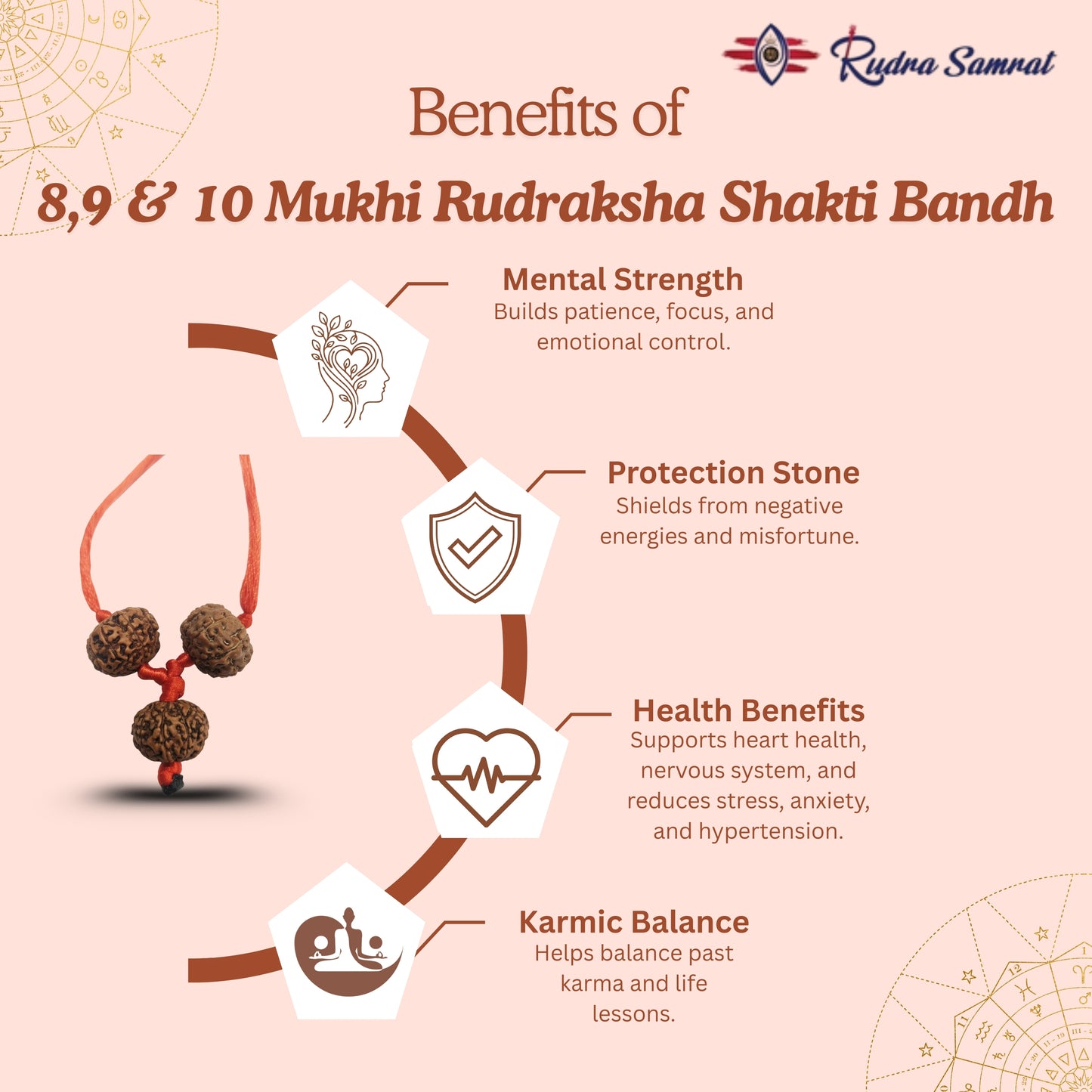 Rudra Samrat

Benefits of

8,9 & 10 Mukhi Rudraksha Shakti Bandh

Mental Strength
Builds patience, focus, and emotional control.

Protection Stone
Shields from negative energies and misfortune.

Health Benefits
Supports heart health, nervous system, and reduces stress, anxiety, and hypertension.

Karmic Balance
Helps balance past karma and life lessons.